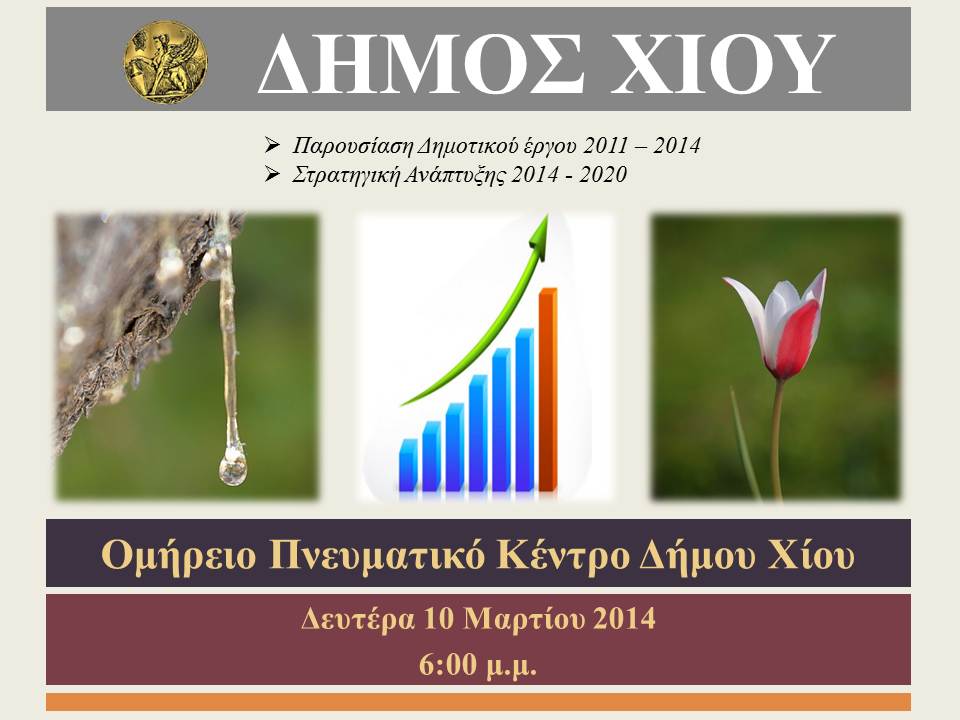 ΔΗΜΟΣ ΧΙΟΥ

➢ Παρουσίαση Δημοτικού έργου 2011 – 2014
➢ Στρατηγική Ανάπτυξης 2014 - 2020

Ομήρειο Πνευματικό Κέντρο Δήμου Χίου

Δευτέρα 10 Μαρτίου 2014
6:00 μ.μ.